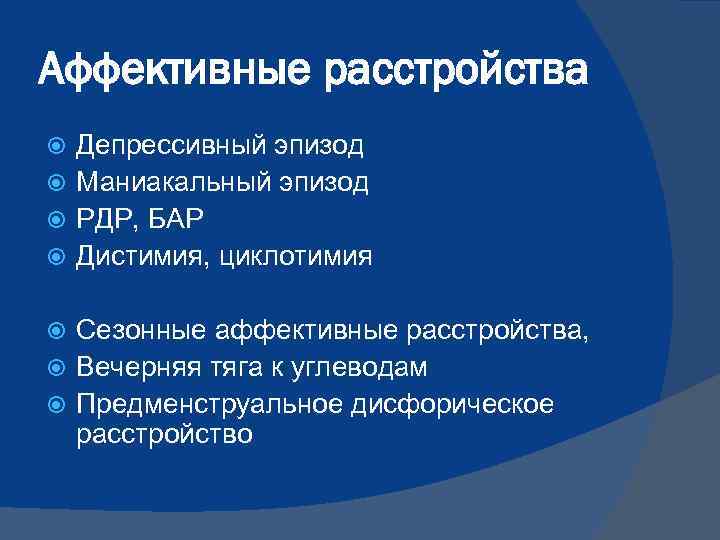 Аффективные расстройства

Депрессивный эпизод
Маниакальный эпизод
РДР, БАР
Дистимия, циклотимия

Сезонные аффективные расстройства,
Вечерняя тяга к углеводам
Предменструальное дисфорическое расстройство